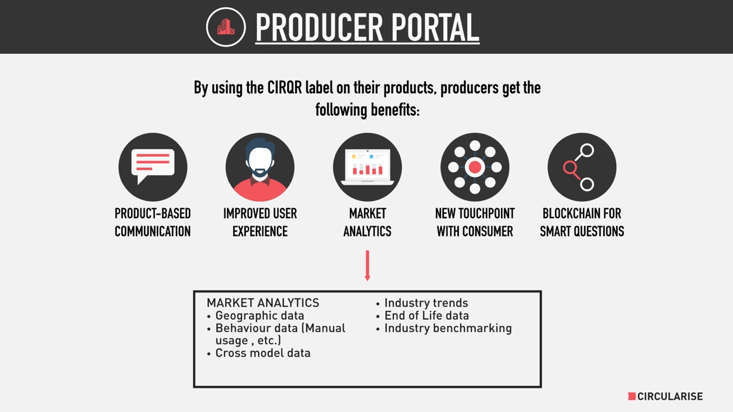 PRODUCER PORTAL

By using the CIRQR label on their products, producers get the following benefits:

PRODUCT-BASED COMMUNICATION

IMPROVED USER EXPERIENCE

MARKET ANALYTICS

NEW TOUCHPOINT WITH CONSUMER

BLOCKCHAIN FOR SMART QUESTIONS

MARKET ANALYTICS
• Geographic data
• Behaviour data (Manual usage , etc.)
• Cross model data

• Industry trends
• End of Life data
• Industry benchmarking

CIRCULARISE